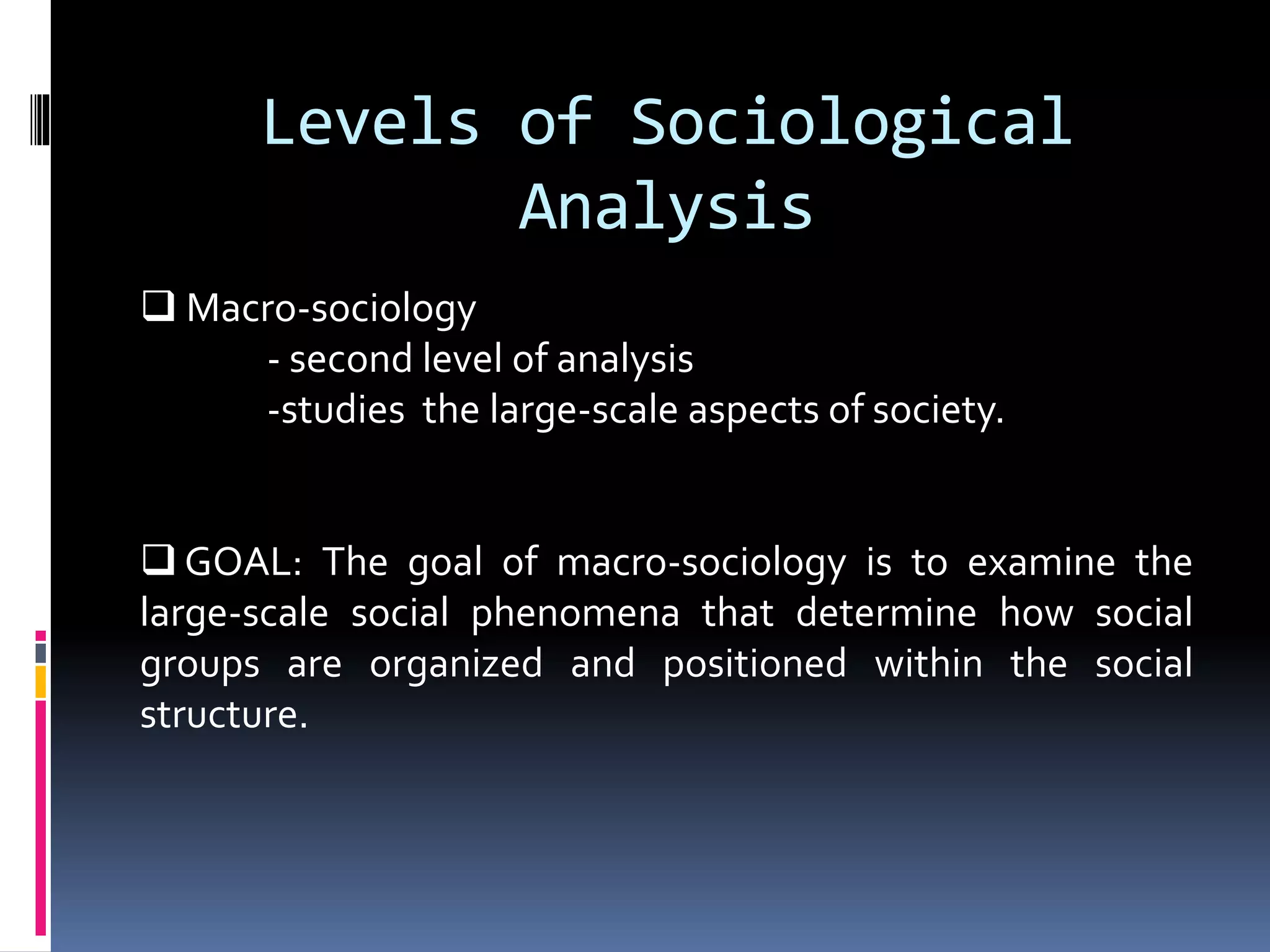 Levels of Sociological Analysis

❑ Macro-sociology
- second level of analysis
-studies the large-scale aspects of society.

❑ GOAL: The goal of macro-sociology is to examine the large-scale social phenomena that determine how social groups are organized and positioned within the social structure.